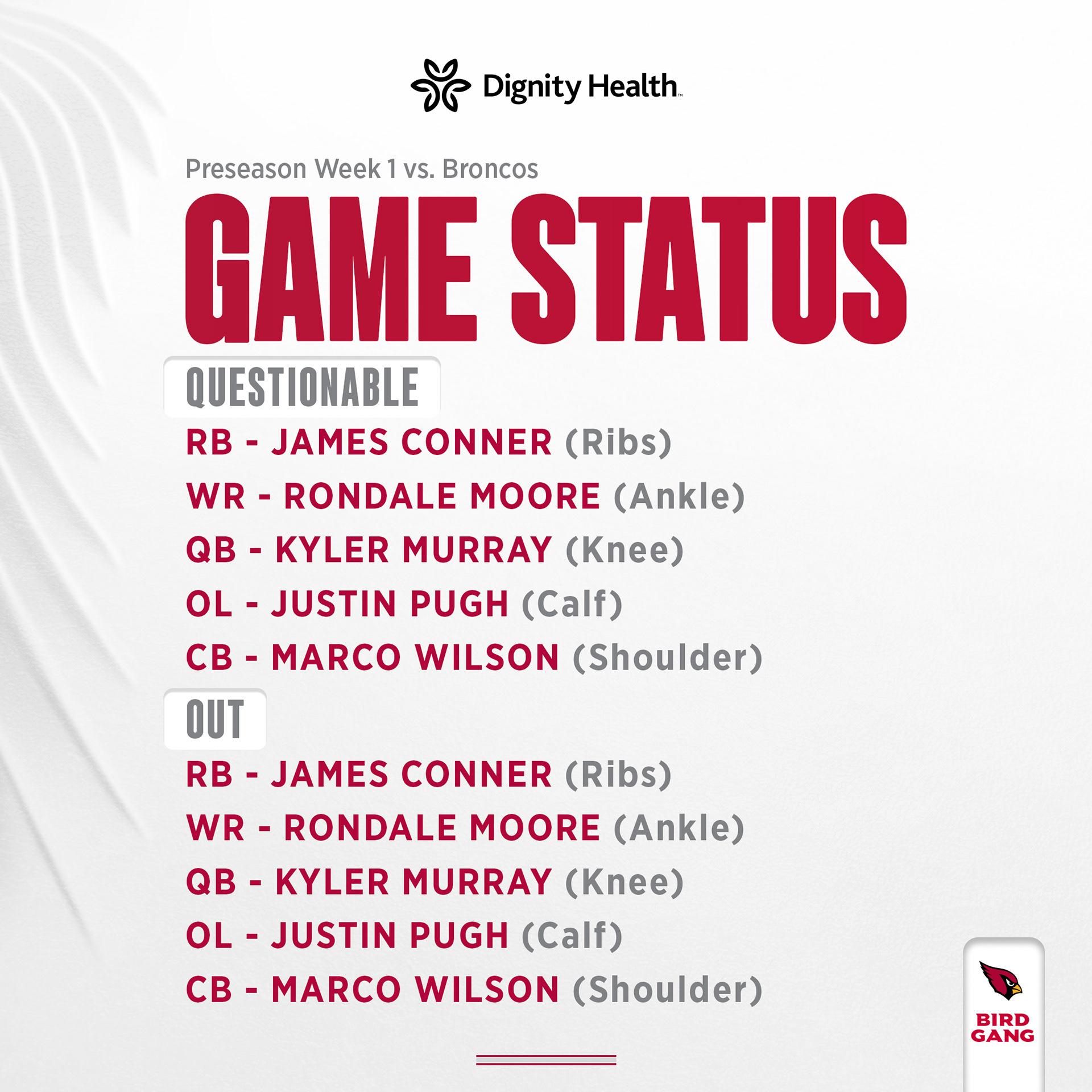 Dignity Health™

Preseason Week 1 vs. Broncos

GAME STATUS

QUESTIONABLE

RB - JAMES CONNER (Ribs)

WR - RONDALE MOORE (Ankle)

QB - KYLER MURRAY (Knee)

OL - JUSTIN PUGH (Calf)

CB - MARCO WILSON (Shoulder)

OUT

RB - JAMES CONNER (Ribs)

WR - RONDALE MOORE (Ankle)

QB - KYLER MURRAY (Knee)

OL - JUSTIN PUGH (Calf)

CB - MARCO WILSON (Shoulder)

BIRD GANG